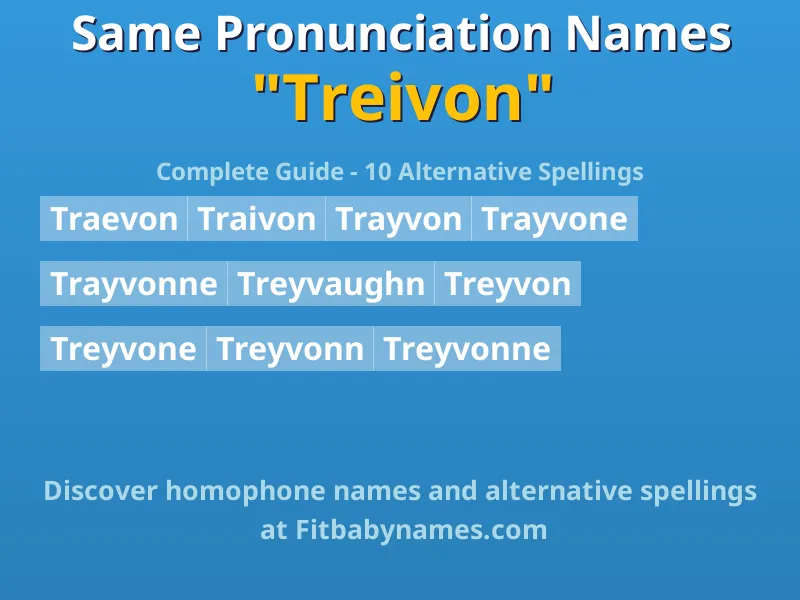 Same Pronunciation Names
"Treivon"

Complete Guide - 10 Alternative Spellings

Traevon Traivon Trayvon Trayvone

Trayvonne Treyvaughn Treyvon

Treyvone Treyvonn Treyvonne

Discover homophone names and alternative spellings at Fitbabynames.com